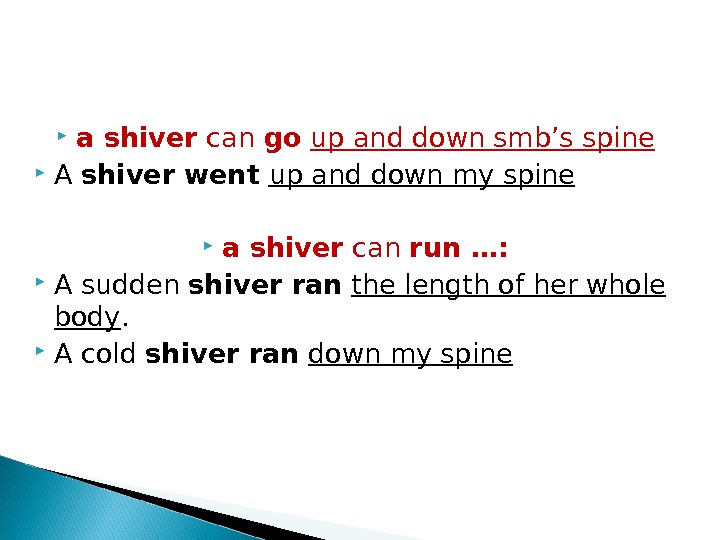 a shiver can go up and down smb’s spine

A shiver went up and down my spine

a shiver can run …:

A sudden shiver ran the length of her whole body.

A cold shiver ran down my spine